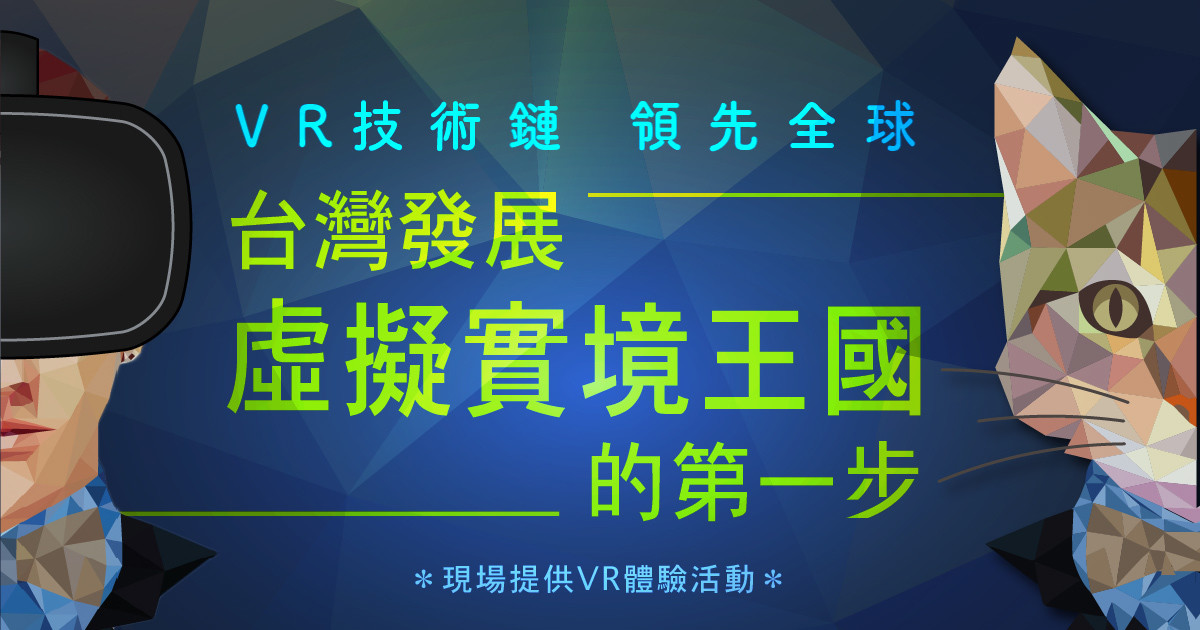 VR技術鏈 領先全球

台灣發展
虛擬實境王國
的第一步

＊現場提供VR體驗活動＊